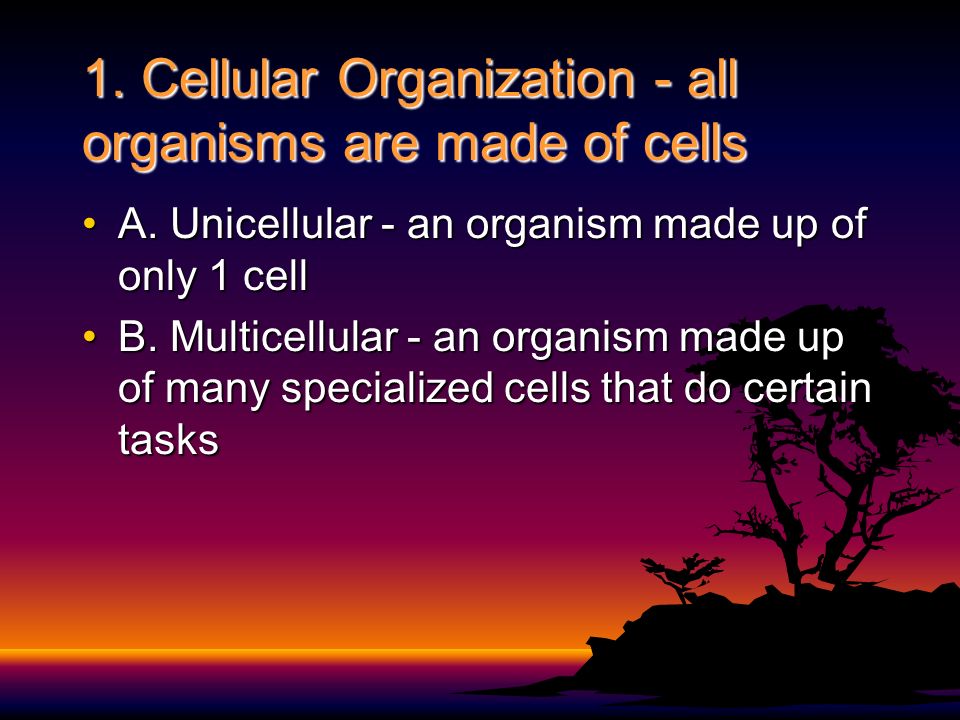 1. Cellular Organization - all organisms are made of cells

• A. Unicellular - an organism made up of only 1 cell
• B. Multicellular - an organism made up of many specialized cells that do certain tasks